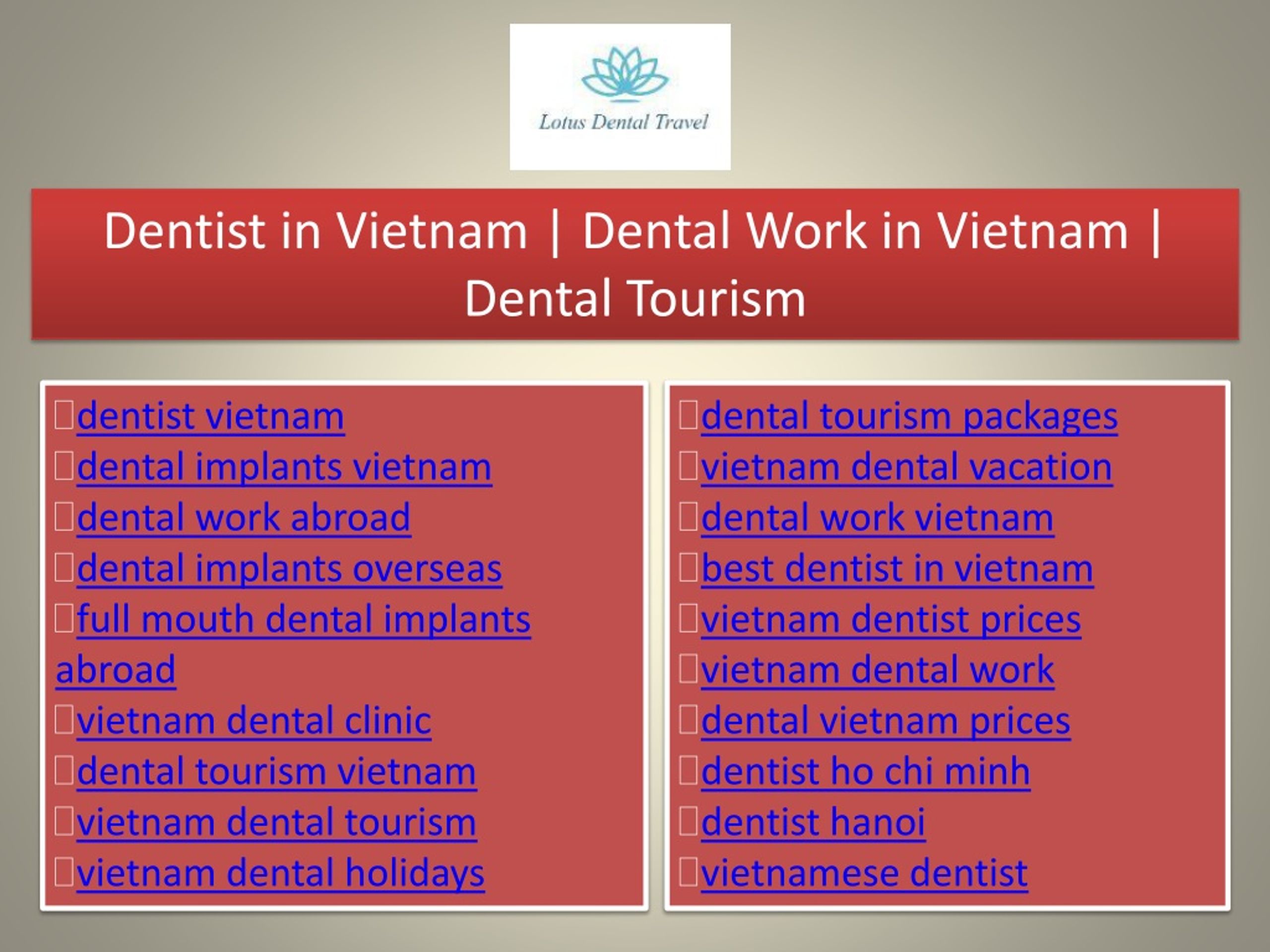 Lotus Dental Travel

Dentist in Vietnam | Dental Work in Vietnam | Dental Tourism

dentist vietnam
dental implants vietnam
dental work abroad
dental implants overseas
full mouth dental implants abroad
vietnam dental clinic
dental tourism vietnam
vietnam dental tourism
vietnam dental holidays

dental tourism packages
vietnam dental vacation
dental work vietnam
best dentist in vietnam
vietnam dentist prices
vietnam dental work
dental vietnam prices
dentist ho chi minh
dentist hanoi
vietnamese dentist